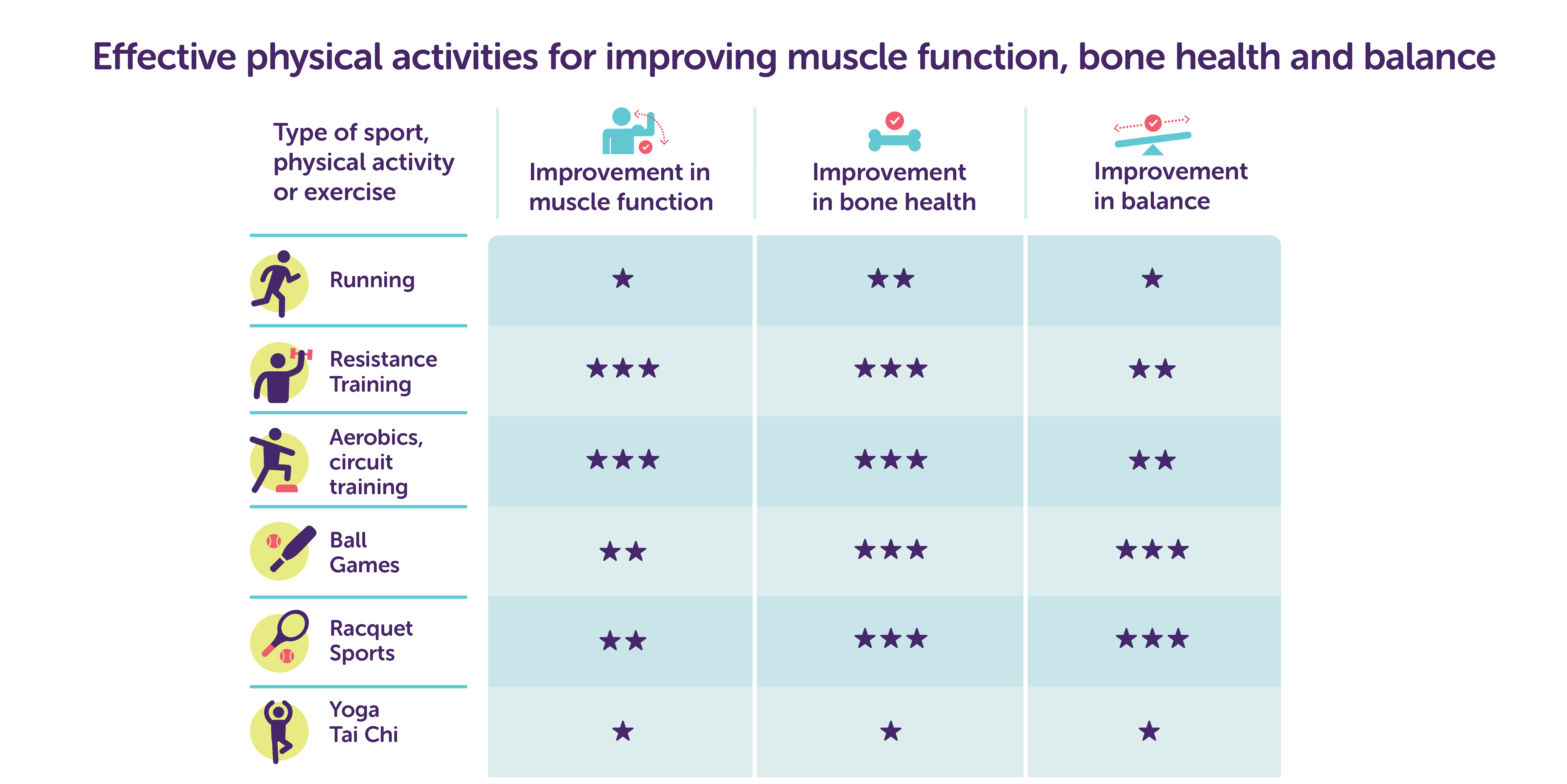 Effective physical activities for improving muscle function, bone health and balance

| Type of sport, physical activity or exercise | Improvement in muscle function | Improvement in bone health | Improvement in balance |
|---|---|---|---|
| Running | ★ | ★★ | ★ |
| Resistance Training | ★★★ | ★★★ | ★★ |
| Aerobics, circuit training | ★★★ | ★★★ | ★★ |
| Ball Games | ★★ | ★★★ | ★★★ |
| Racquet Sports | ★★ | ★★★ | ★★★ |
| Yoga Tai Chi | ★ | ★ | ★ |